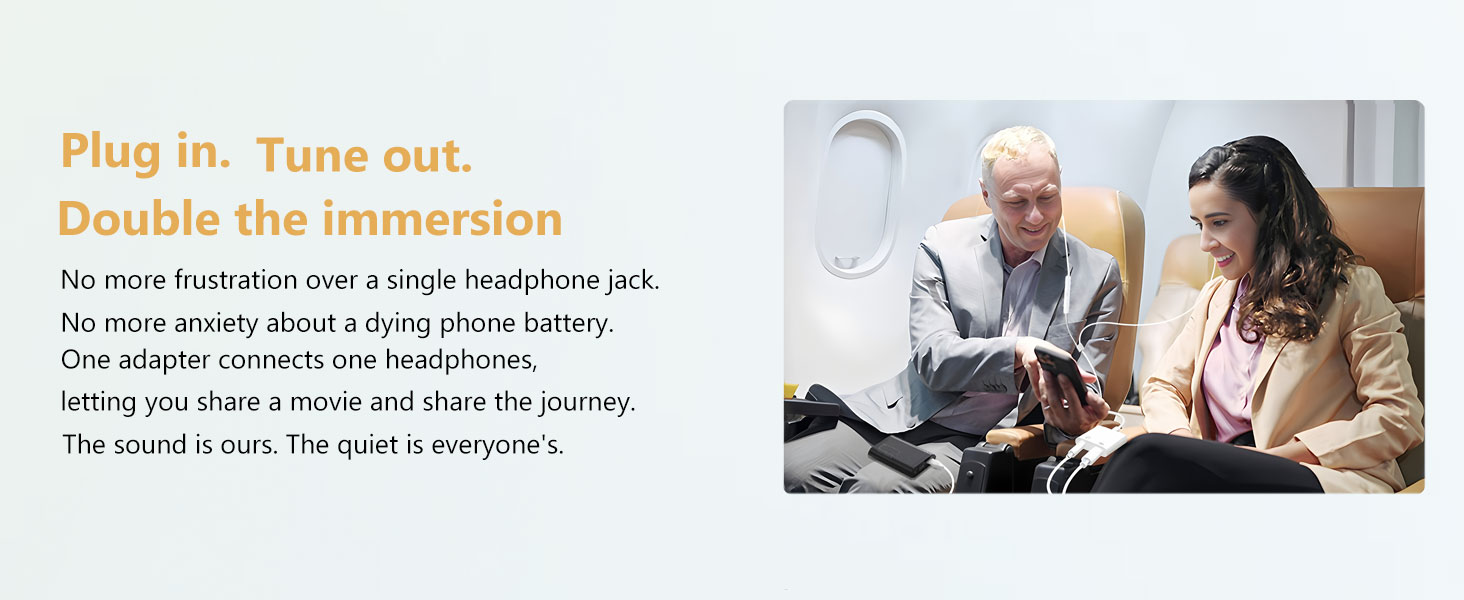 Plug in. Tune out.
Double the immersion

No more frustration over a single headphone jack.
No more anxiety about a dying phone battery.
One adapter connects one headphones,
letting you share a movie and share the journey.
The sound is ours. The quiet is everyone's.